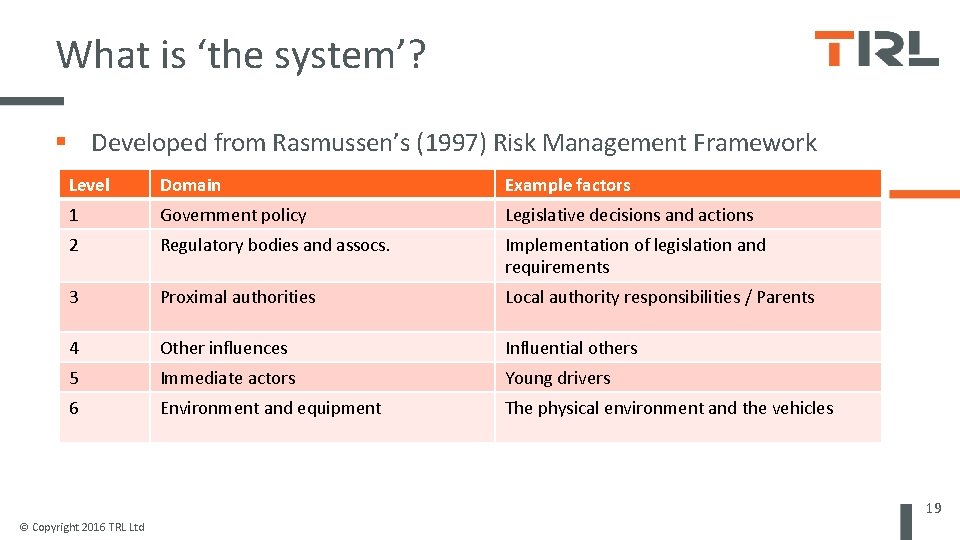 What is ‘the system’?

TRL

▪ Developed from Rasmussen’s (1997) Risk Management Framework

| Level | Domain | Example factors |
|---|---|---|
| 1 | Government policy | Legislative decisions and actions |
| 2 | Regulatory bodies and assocs. | Implementation of legislation and requirements |
| 3 | Proximal authorities | Local authority responsibilities / Parents |
| 4 | Other influences | Influential others |
| 5 | Immediate actors | Young drivers |
| 6 | Environment and equipment | The physical environment and the vehicles |

© Copyright 2016 TRL Ltd

19